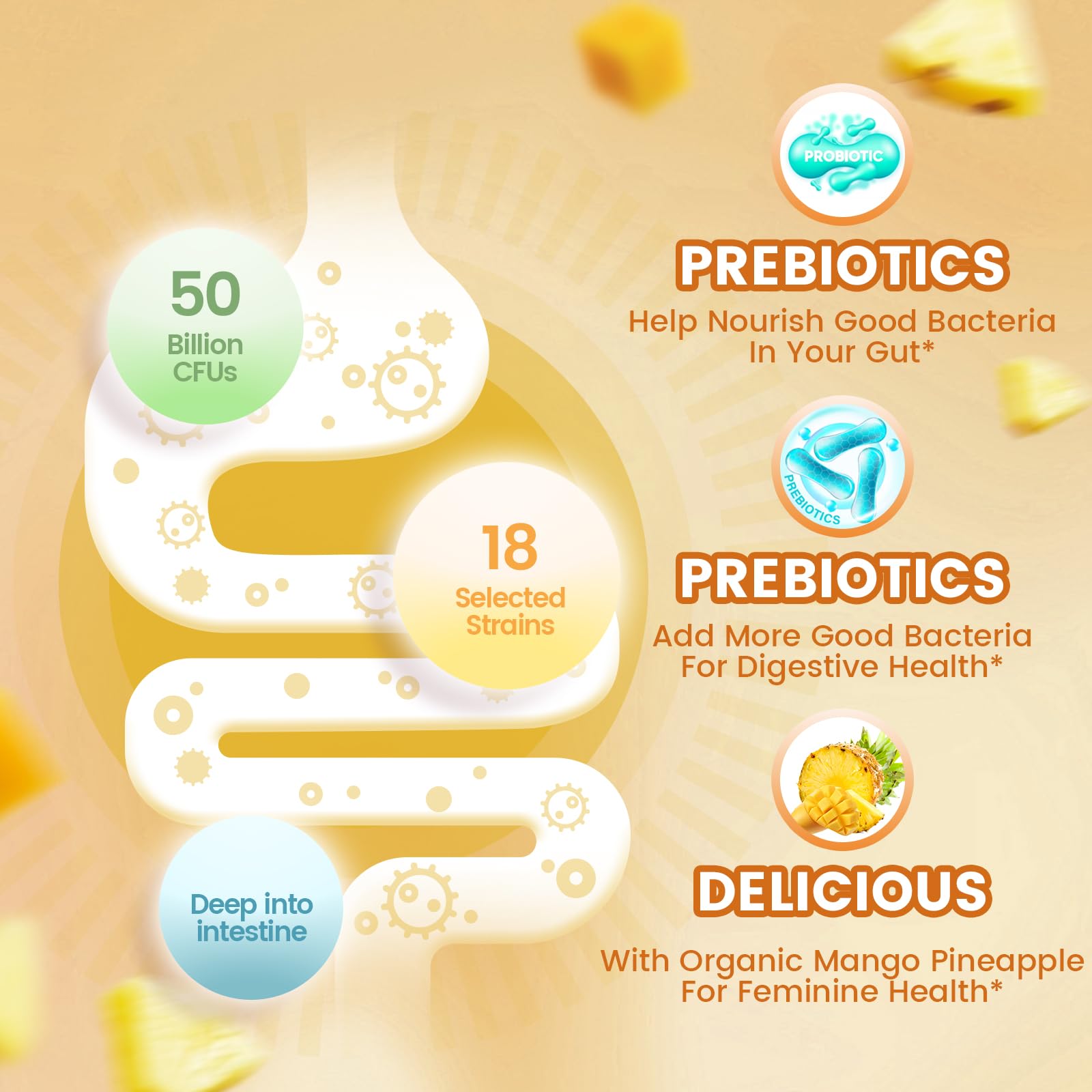 50
Billion
CFUs

18
Selected
Strains

Deep into
intestine

PROBIOTIC

PREBIOTICS

Help Nourish Good Bacteria In Your Gut*

PREBIOTICS

PREBIOTICS

Add More Good Bacteria For Digestive Health*

DELICIOUS

With Organic Mango Pineapple For Feminine Health*